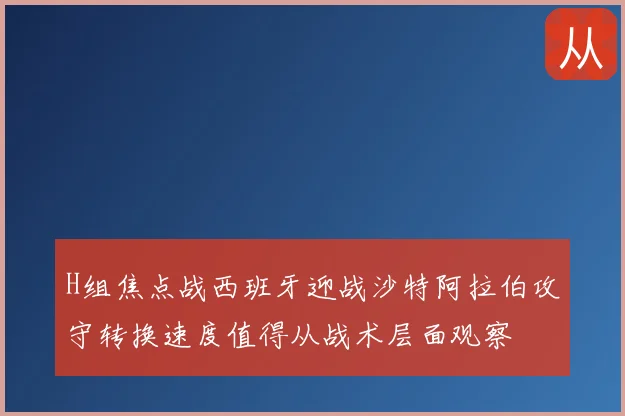 从

H组焦点战西班牙迎战沙特阿拉伯攻守转换速度值得从战术层面观察